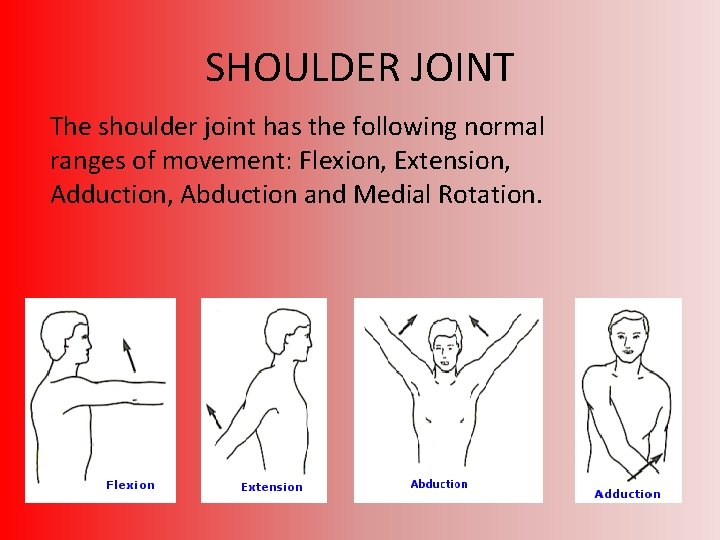 SHOULDER JOINT

The shoulder joint has the following normal ranges of movement: Flexion, Extension, Adduction, Abduction and Medial Rotation.

Flexion

Extension

Abduction

Adduction